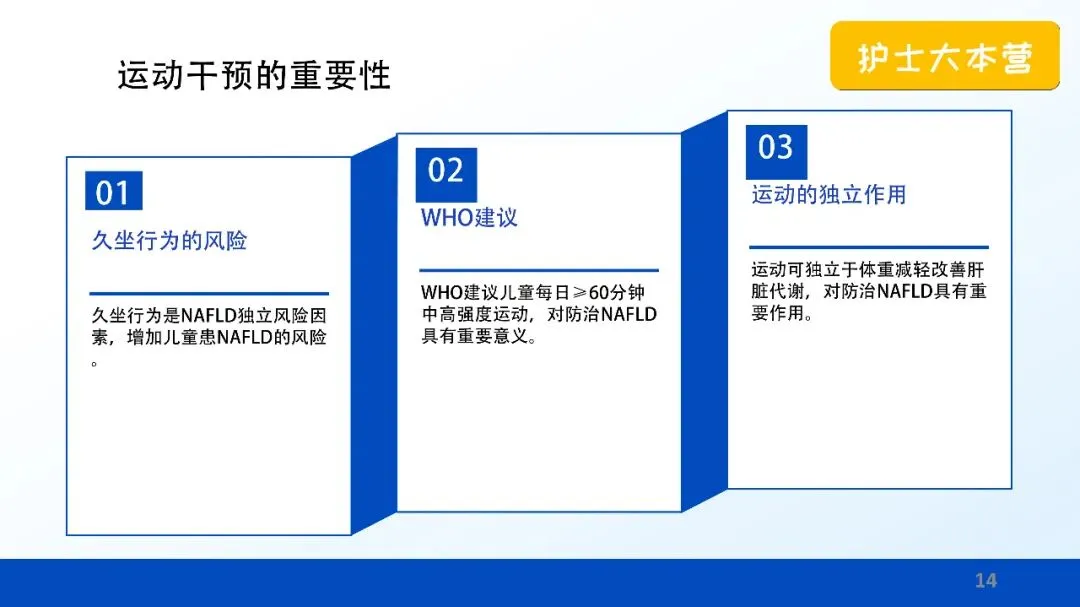 运动干预的重要性

护士大本营

01

久坐行为的风险

久坐行为是NAFLD独立风险因素，增加儿童患NAFLD的风险。

02

WHO建议

WHO建议儿童每日≥60分钟中高强度运动，对防治NAFLD具有重要意义。

03

运动的独立作用

运动可独立于体重减轻改善肝脏代谢，对防治NAFLD具有重要作用。

14